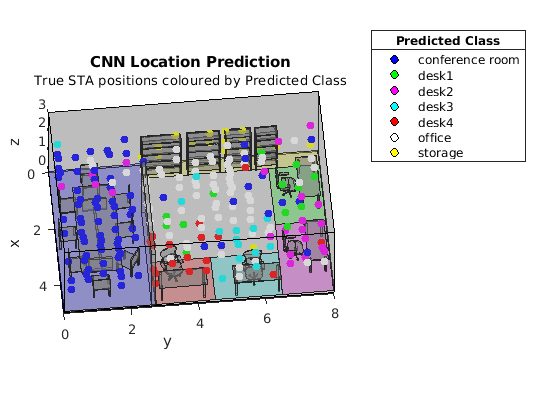 CNN Location Prediction
True STA positions coloured by Predicted Class

Predicted Class
conference room
desk1
desk2
desk3
desk4
office
storage

z
3
2
1
0

x
0
2
4

y
0
2
4
6
8